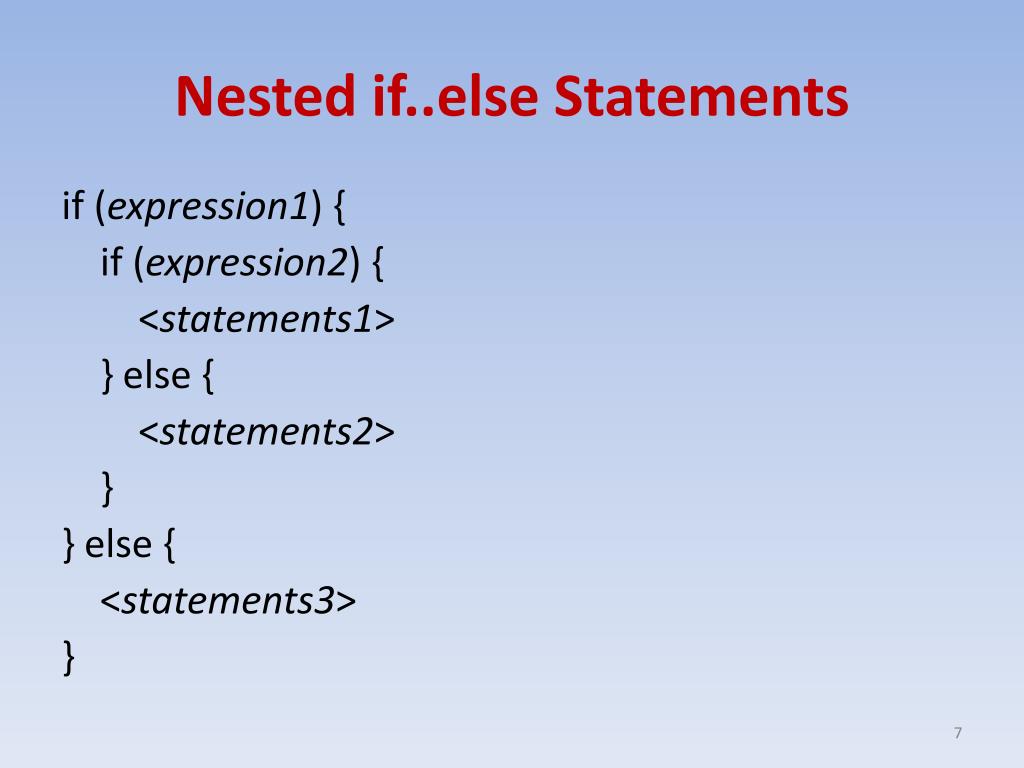 Nested if..else Statements

if (expression1) {
  if (expression2) {
    <statements1>
  } else {
    <statements2>
  }
} else {
  <statements3>
}

7